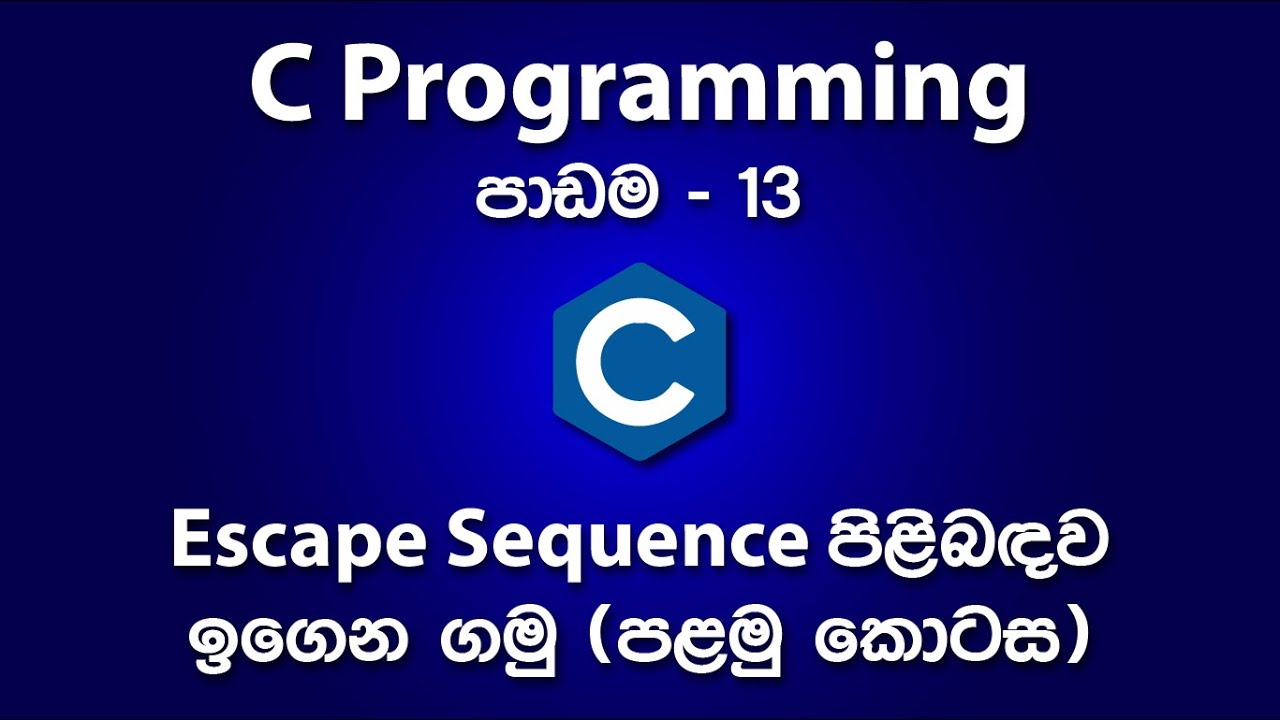 C Programming

පාඩම - 13

C

Escape Sequence පිළිබඳව ඉගෙන ගමු (පළමු කොටස)